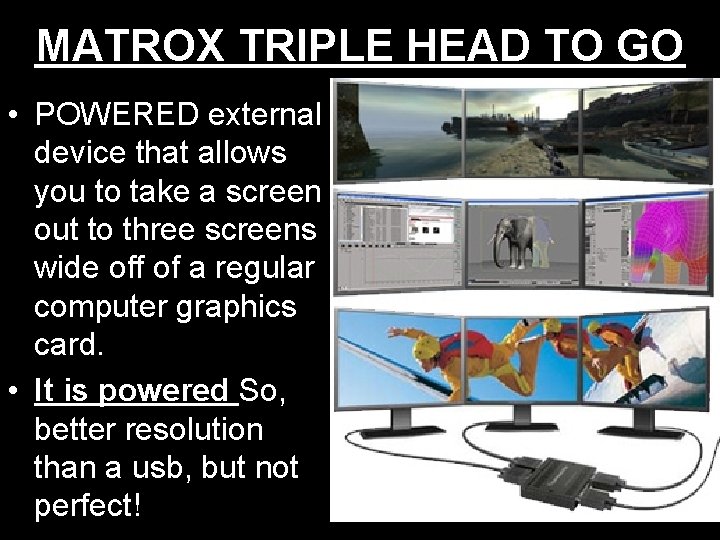 MATROX TRIPLE HEAD TO GO

• POWERED external device that allows you to take a screen out to three screens wide off of a regular computer graphics card.

• It is powered So, better resolution than a usb, but not perfect!